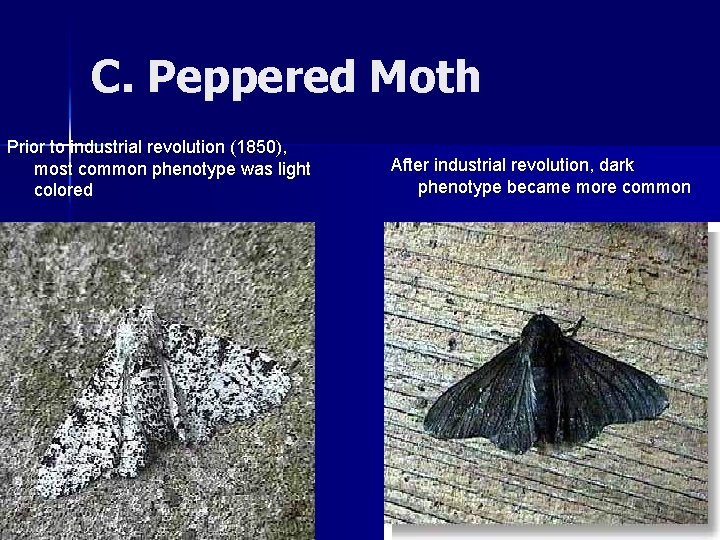 C. Peppered Moth

Prior to industrial revolution (1850), most common phenotype was light colored

After industrial revolution, dark phenotype became more common